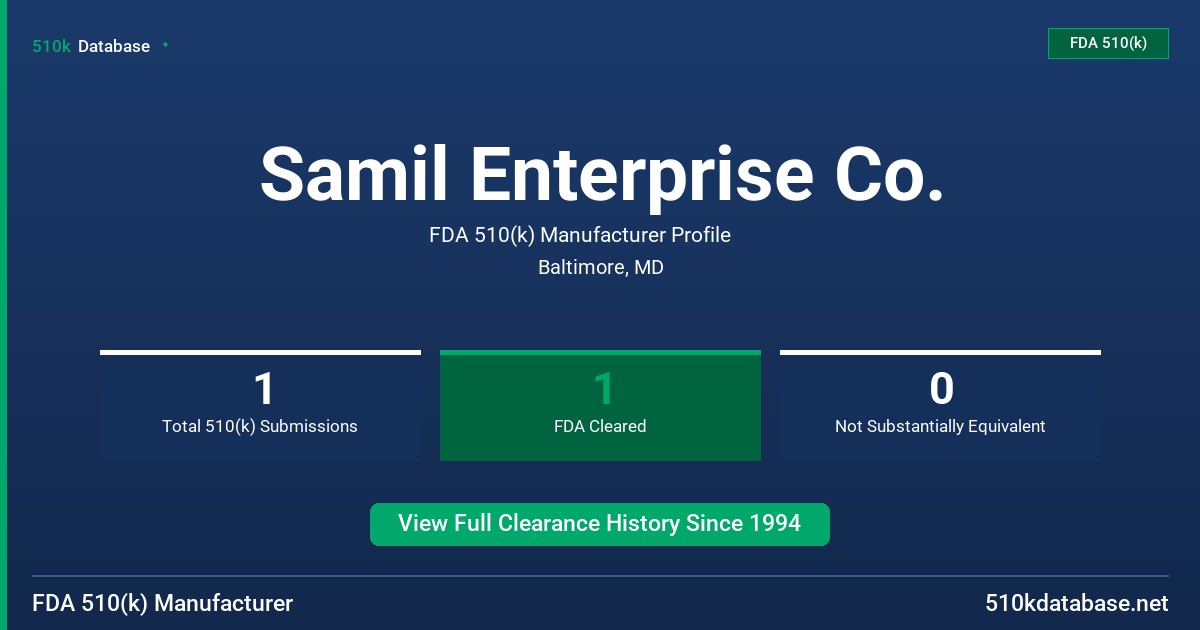 510k Database

FDA 510(k)

Samil Enterprise Co.

FDA 510(k) Manufacturer Profile

Baltimore, MD

1
Total 510(k) Submissions

1
FDA Cleared

0
Not Substantially Equivalent

View Full Clearance History Since 1994

FDA 510(k) Manufacturer

510kdatabase.net